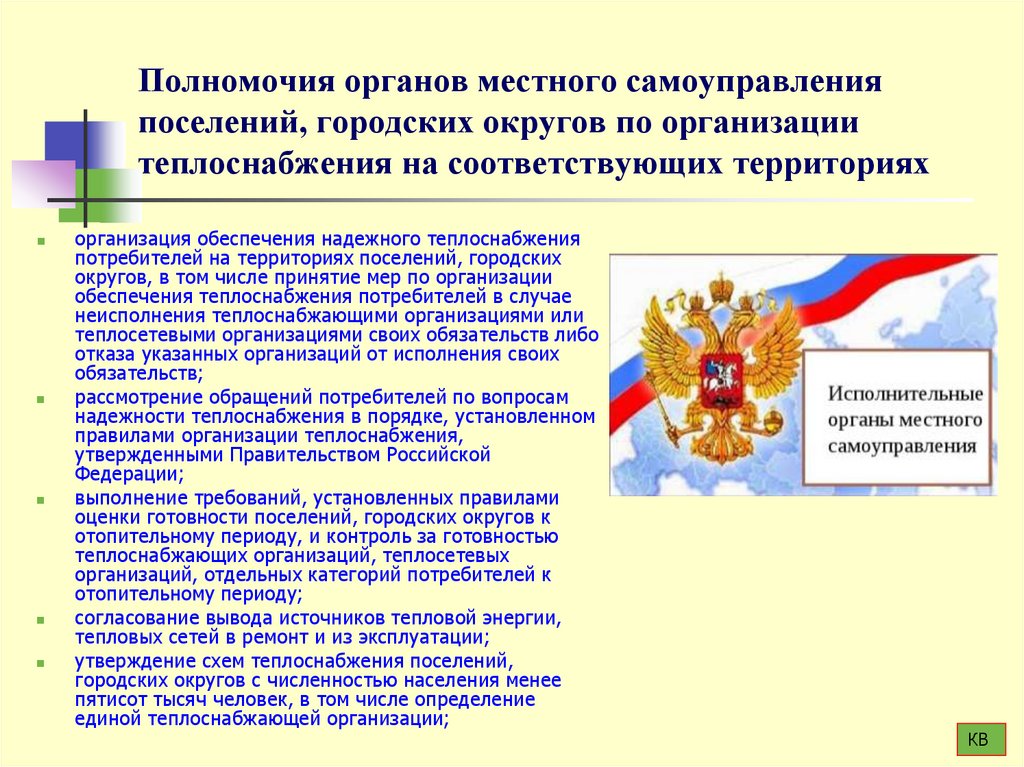 Полномочия органов местного самоуправления поселений, городских округов по организации теплоснабжения на соответствующих территориях

- организация обеспечения надежного теплоснабжения потребителей на территориях поселений, городских округов, в том числе принятие мер по организации обеспечения теплоснабжения потребителей в случае неисполнения теплоснабжающими организациями или теплосетевыми организациями своих обязательств либо отказа указанных организаций от исполнения своих обязательств;
- рассмотрение обращений потребителей по вопросам надежности теплоснабжения в порядке, установленном правилами организации теплоснабжения, утвержденными Правительством Российской Федерации;
- выполнение требований, установленных правилами оценки готовности поселений, городских округов к отопительному периоду, и контроль за готовностью теплоснабжающих организаций, теплосетевых организаций, отдельных категорий потребителей к отопительному периоду;
- согласование вывода источников тепловой энергии, тепловых сетей в ремонт и из эксплуатации;
- утверждение схем теплоснабжения поселений, городских округов с численностью населения менее пятисот тысяч человек, в том числе определение единой теплоснабжающей организации;

Исполнительные органы местного самоуправления

КВ